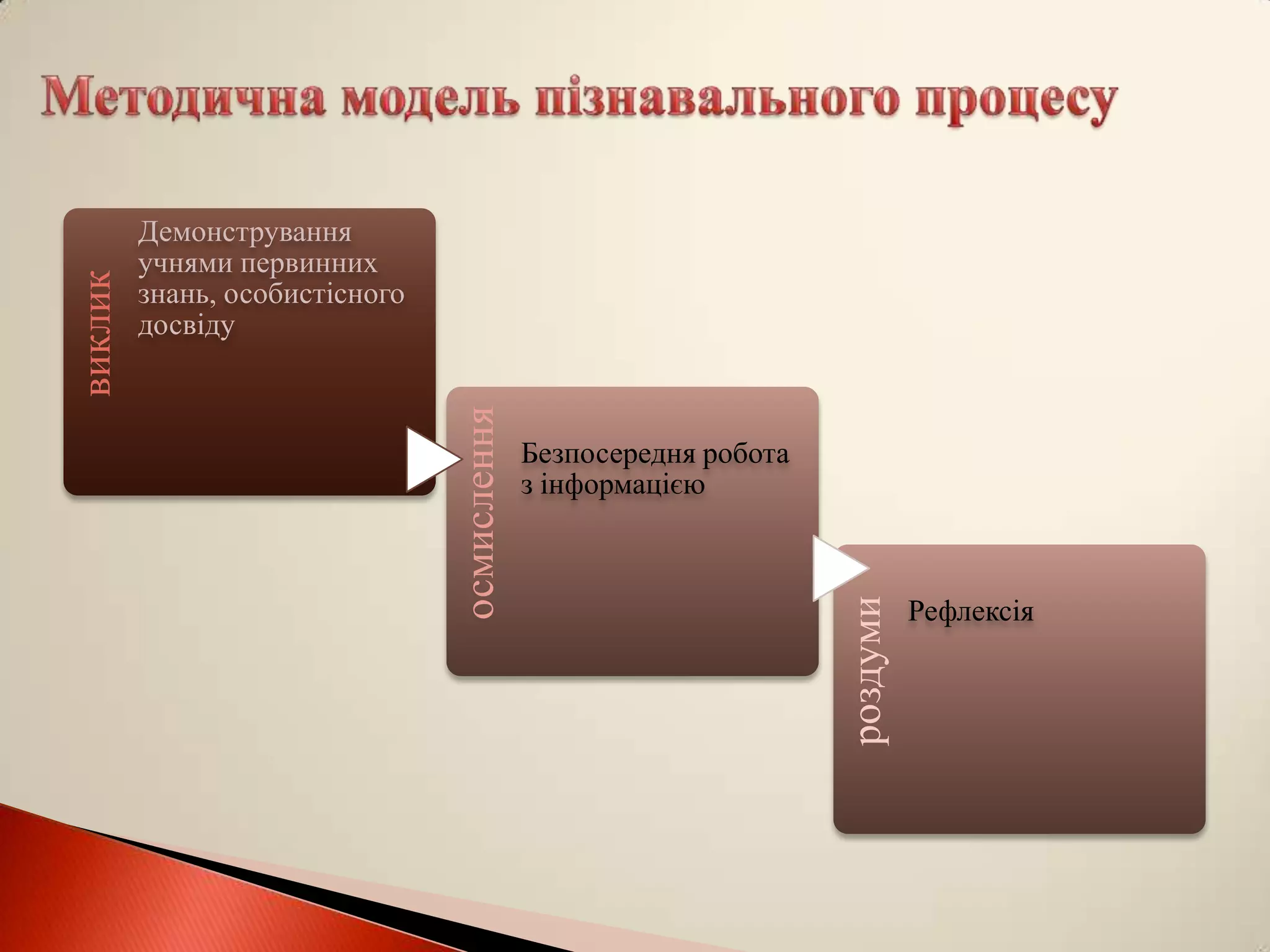 Методична модель пізнавального процесу

виклик

Демонстрування учнями первинних знань, особистісного досвіду

осмислення

Безпосередня робота з інформацією

роздуми

Рефлексія